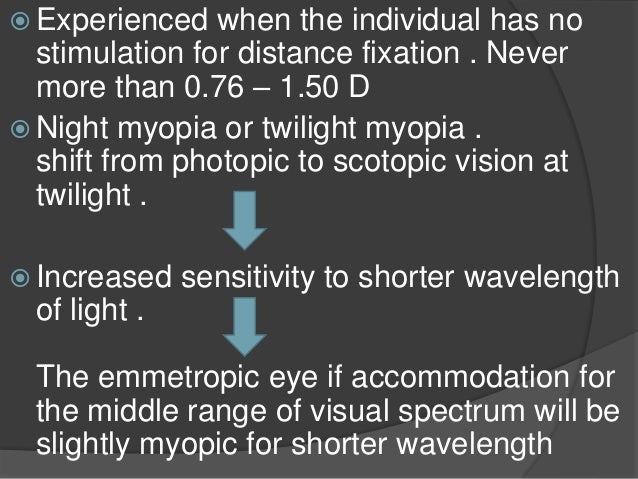 Experienced when the individual has no stimulation for distance fixation . Never more than 0.76 – 1.50 D

Night myopia or twilight myopia .
shift from photopic to scotopic vision at twilight .

Increased sensitivity to shorter wavelength of light .

The emmetropic eye if accommodation for the middle range of visual spectrum will be slightly myopic for shorter wavelength